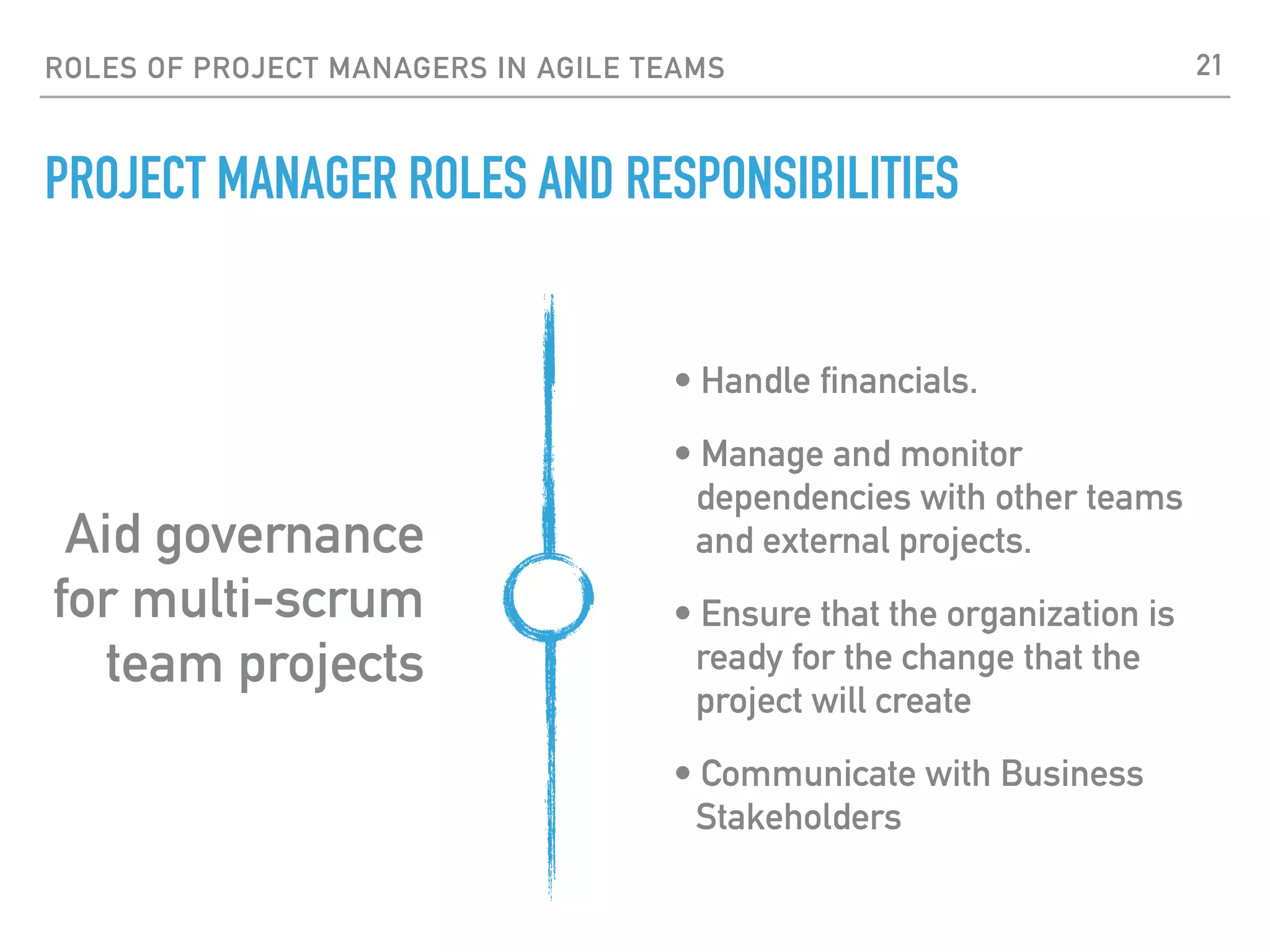 ROLES OF PROJECT MANAGERS IN AGILE TEAMS 21

PROJECT MANAGER ROLES AND RESPONSIBILITIES

Aid governance for multi-scrum team projects

• Handle financials.

• Manage and monitor dependencies with other teams and external projects.

• Ensure that the organization is ready for the change that the project will create

• Communicate with Business Stakeholders